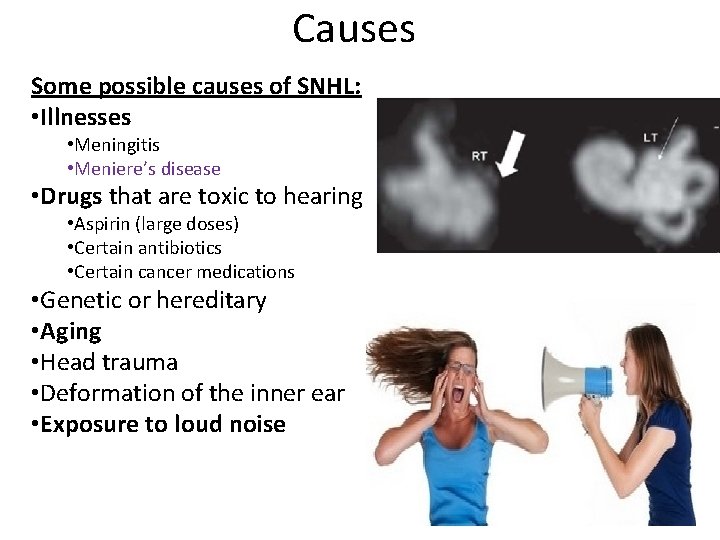 Causes

Some possible causes of SNHL:

•Illnesses
•Meningitis
•Meniere's disease
•Drugs that are toxic to hearing
•Aspirin (large doses)
•Certain antibiotics
•Certain cancer medications
•Genetic or hereditary
•Aging
•Head trauma
•Deformation of the inner ear
•Exposure to loud noise

RT

LT